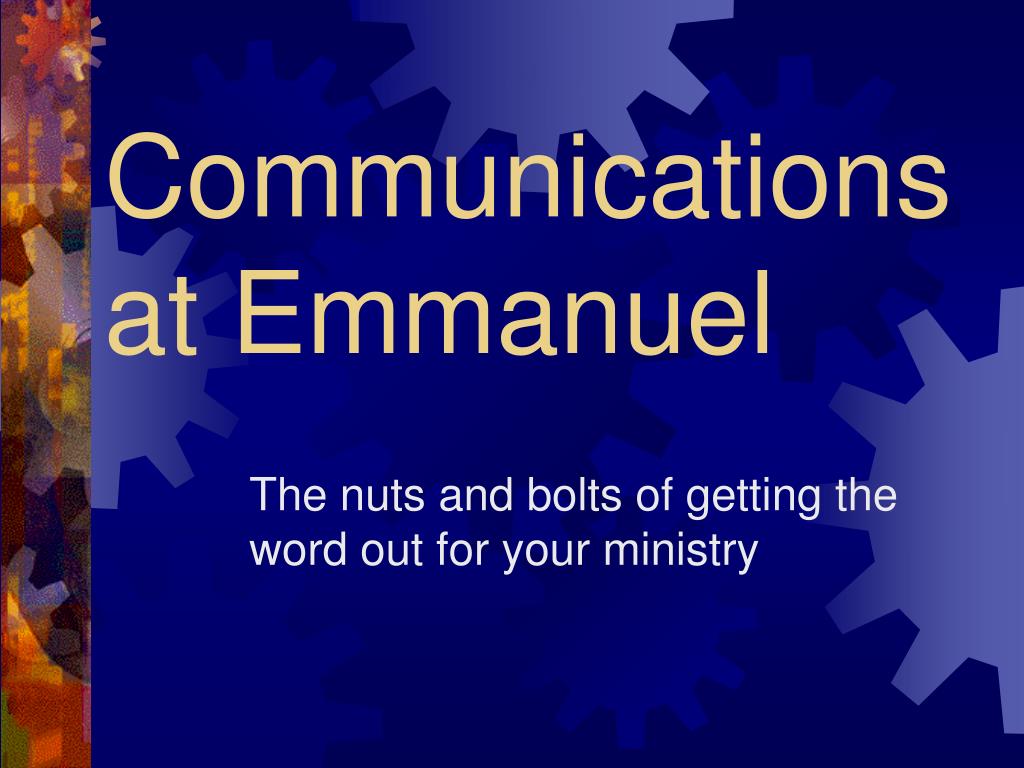 Communications at Emmanuel

The nuts and bolts of getting the word out for your ministry